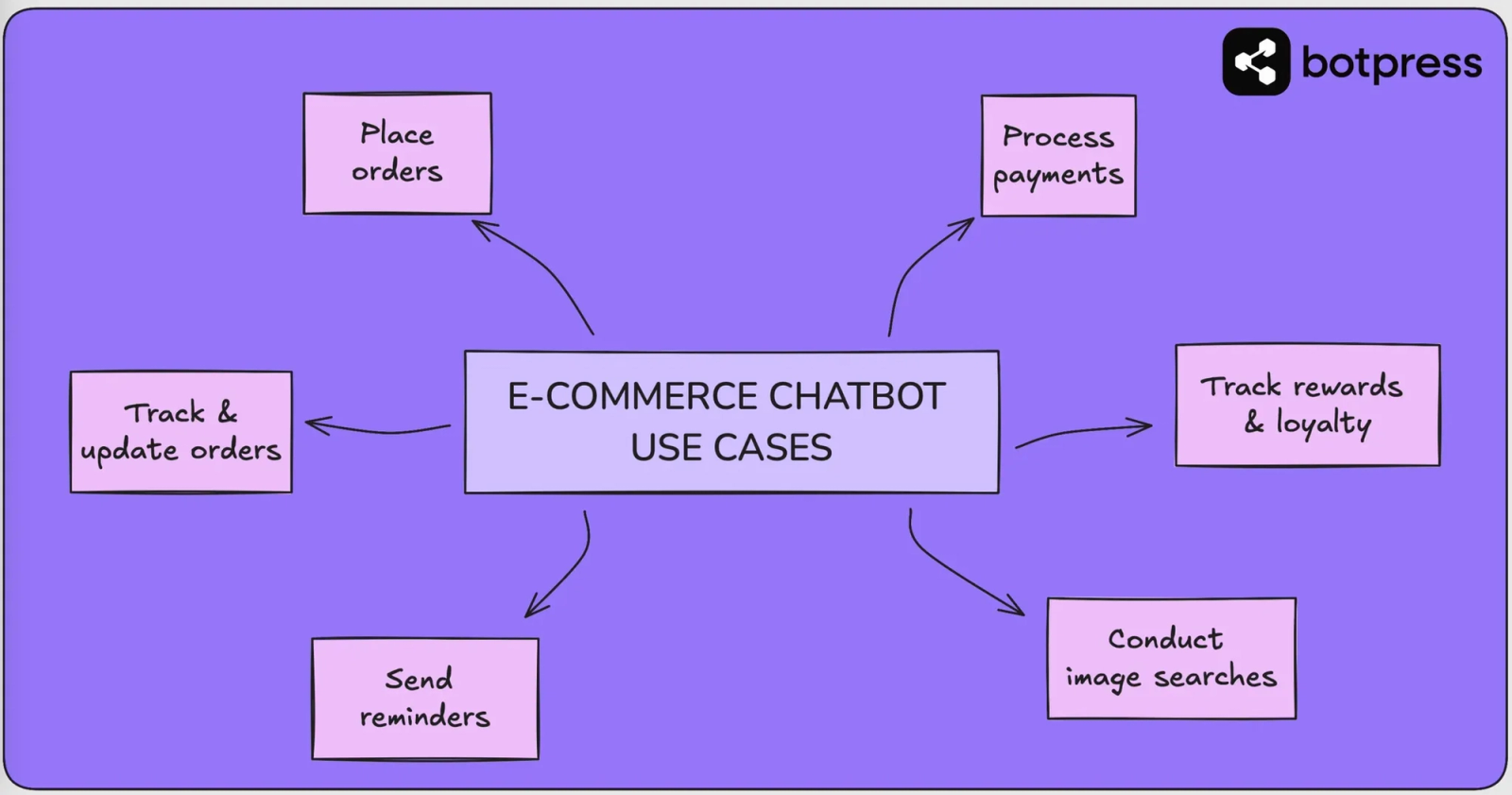 botpress

Place orders

Process payments

Track & update orders

E-COMMERCE CHATBOT USE CASES

Track rewards & loyalty

Send reminders

Conduct image searches